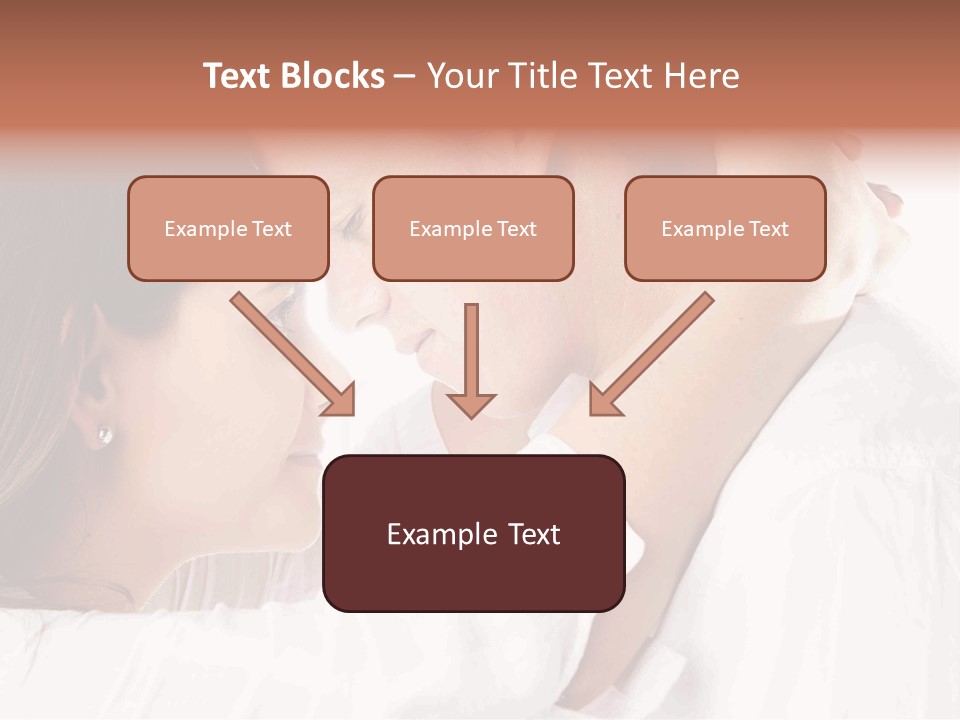 Text Blocks – Your Title Text Here

Example Text

Example Text

Example Text

Example Text